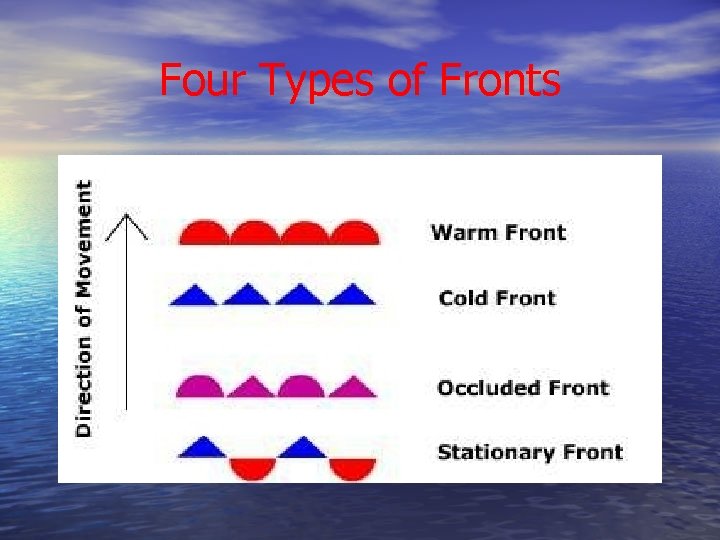 Four Types of Fronts

Direction of Movement

Warm Front

Cold Front

Occluded Front

Stationary Front